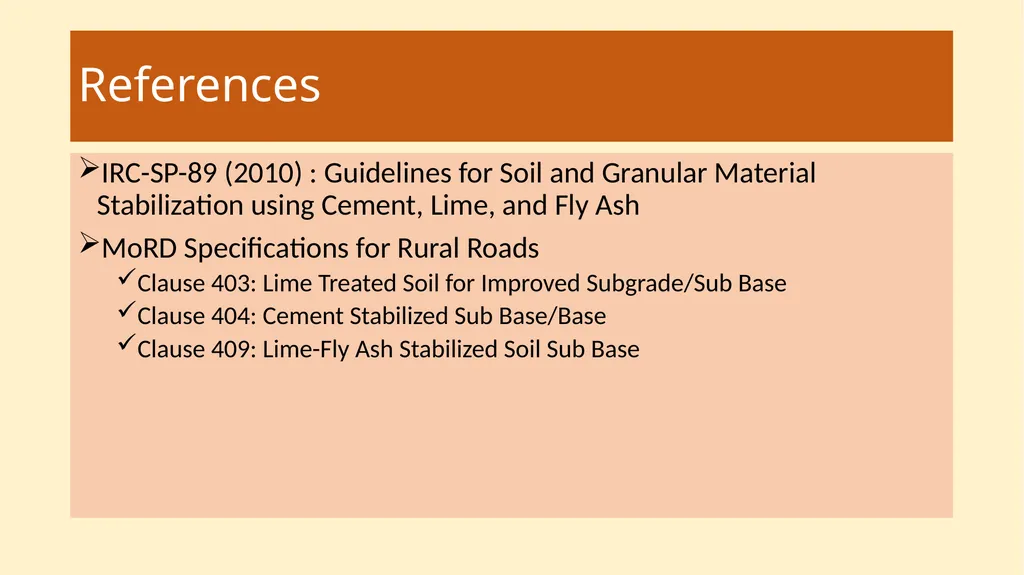 References

➢IRC-SP-89 (2010) : Guidelines for Soil and Granular Material Stabilization using Cement, Lime, and Fly Ash

➢MoRD Specifications for Rural Roads

✓Clause 403: Lime Treated Soil for Improved Subgrade/Sub Base

✓Clause 404: Cement Stabilized Sub Base/Base

✓Clause 409: Lime-Fly Ash Stabilized Soil Sub Base